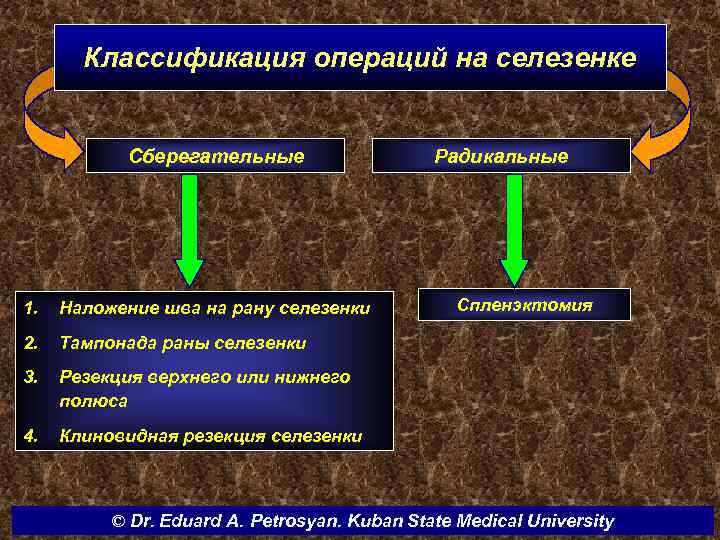 Классификация операций на селезенке

Сберегательные

Радикальные

1. Наложение шва на рану селезенки
2. Тампонада раны селезенки
3. Резекция верхнего или нижнего полюса
4. Клиновидная резекция селезенки

Спленэктомия

© Dr. Eduard A. Petrosyan. Kuban State Medical University